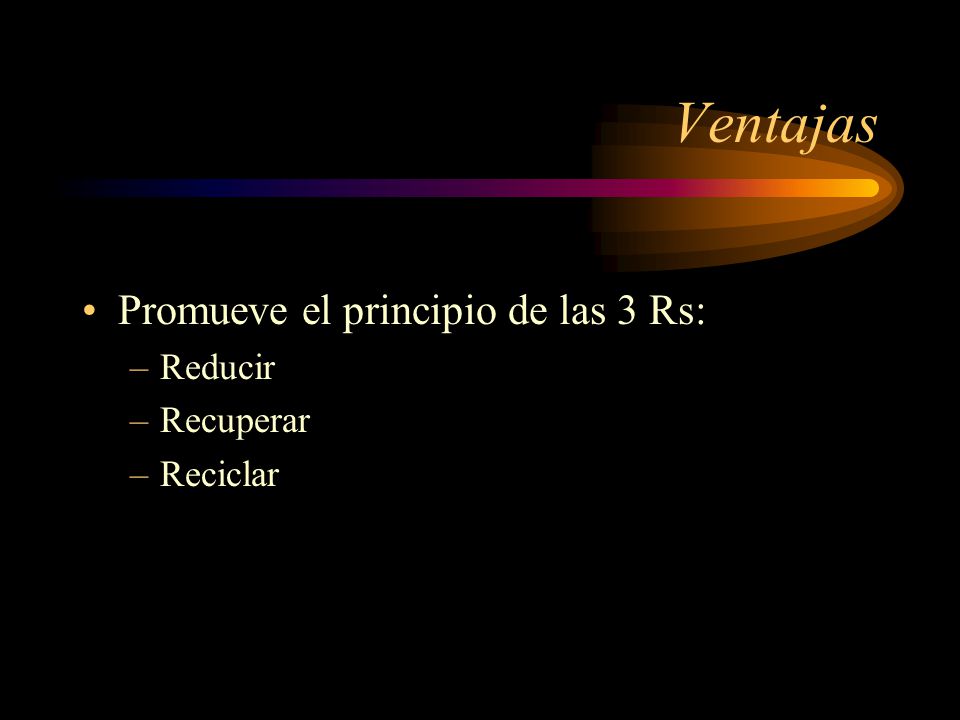 Ventajas

• Promueve el principio de las 3 Rs:
– Reducir
– Recuperar
– Reciclar